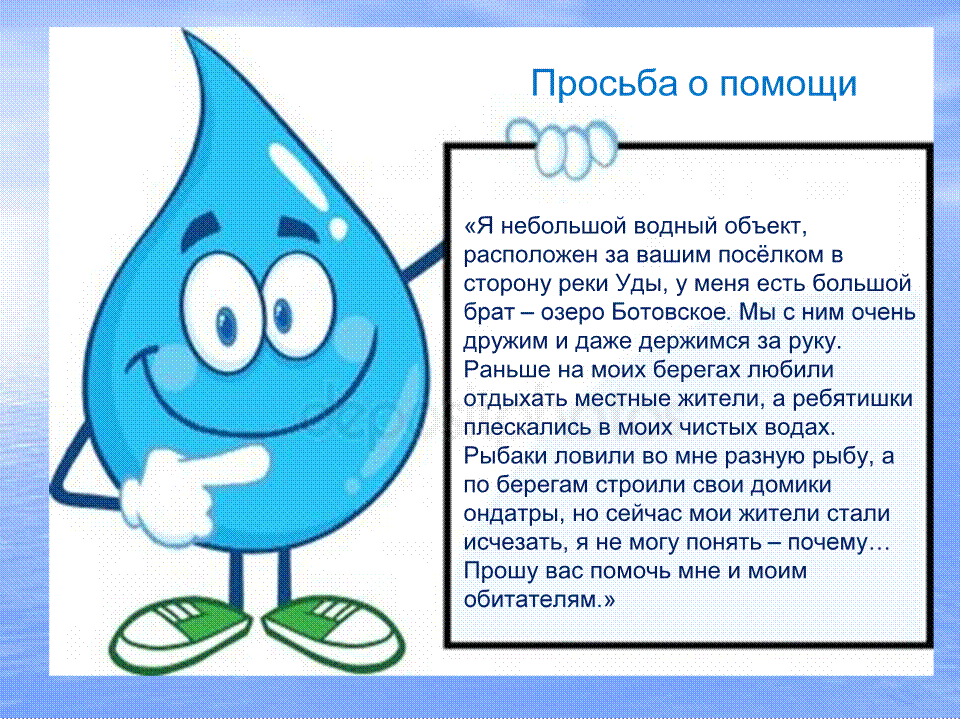 Просьба о помощи

«Я небольшой водный объект, расположен за вашим посёлком в сторону реки Уды, у меня есть большой брат – озеро Ботовское. Мы с ним очень дружим и даже держимся за руку. Раньше на моих берегах любили отдыхать местные жители, а ребятишки плескались в моих чистых водах. Рыбаки ловили во мне разную рыбу, а по берегам строили свои домики ондатры, но сейчас мои жители стали исчезать, я не могу понять – почему… Прошу вас помочь мне и моим обитателям.»